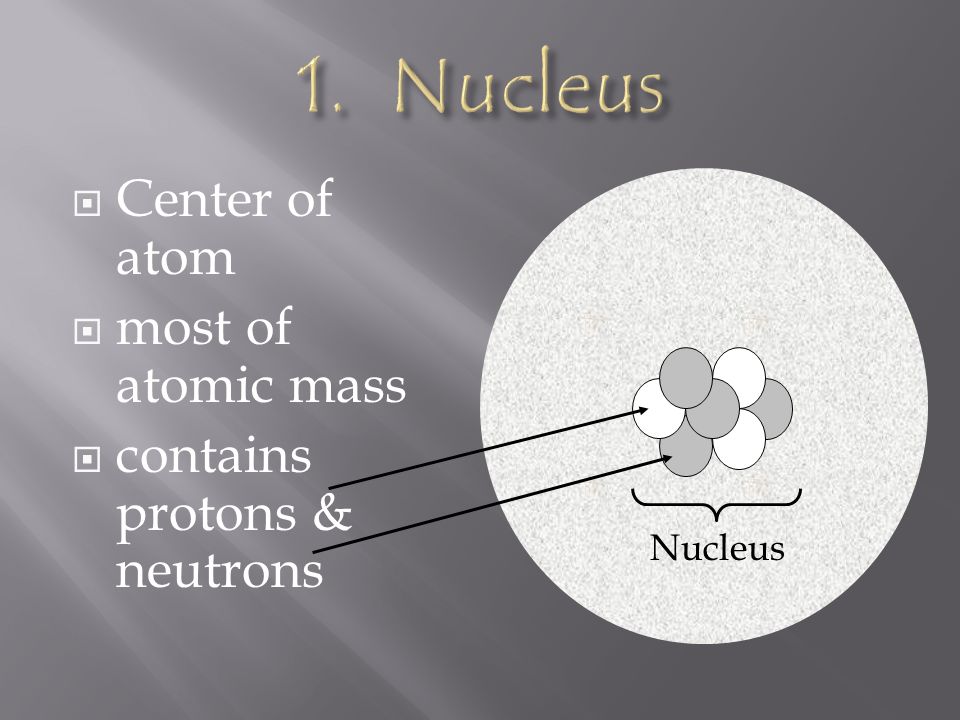 1. Nucleus

Center of atom

most of atomic mass

contains protons & neutrons

Nucleus